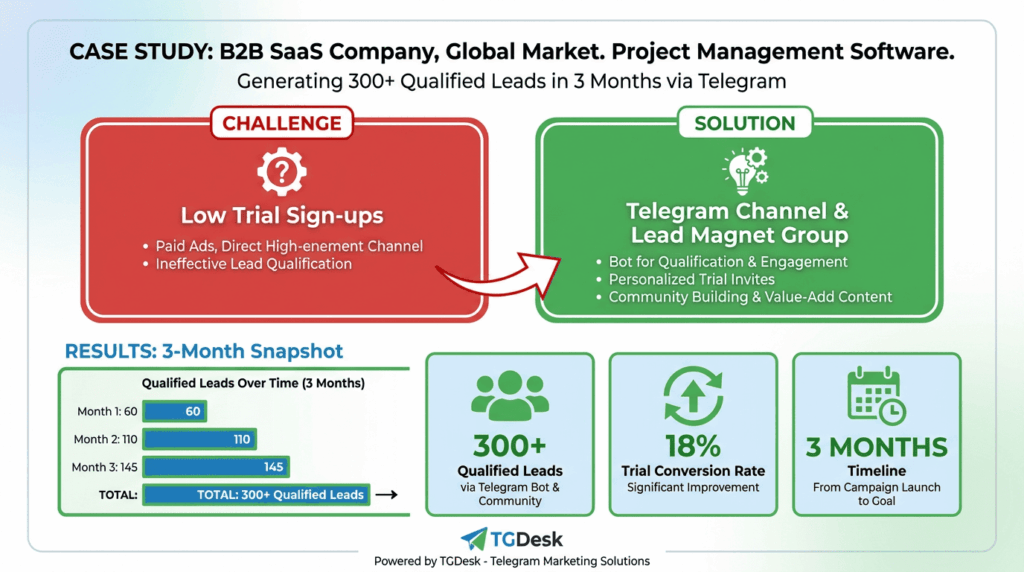 CASE STUDY: B2B SaaS Company, Global Market. Project Management Software.
Generating 300+ Qualified Leads in 3 Months via Telegram

CHALLENGE

Low Trial Sign-ups

• Paid Ads, Direct High-enement Channel
• Ineffective Lead Qualification

SOLUTION

Telegram Channel & Lead Magnet Group

• Bot for Qualification & Engagement
• Personalized Trial Invites
• Community Building & Value-Add Content

RESULTS: 3-Month Snapshot

Qualified Leads Over Time (3 Months)

Month 1: 60 60
Month 2: 110 110
Month 3: 145 145
TOTAL: TOTAL: 300+ Qualified Leads

300+
Qualified Leads
via Telegram Bot & Community

18%
Trial Conversion Rate
Significant Improvement

3 MONTHS
Timeline
From Campaign Launch to Goal

TGDesk
Powered by TGDesk - Telegram Marketing Solutions